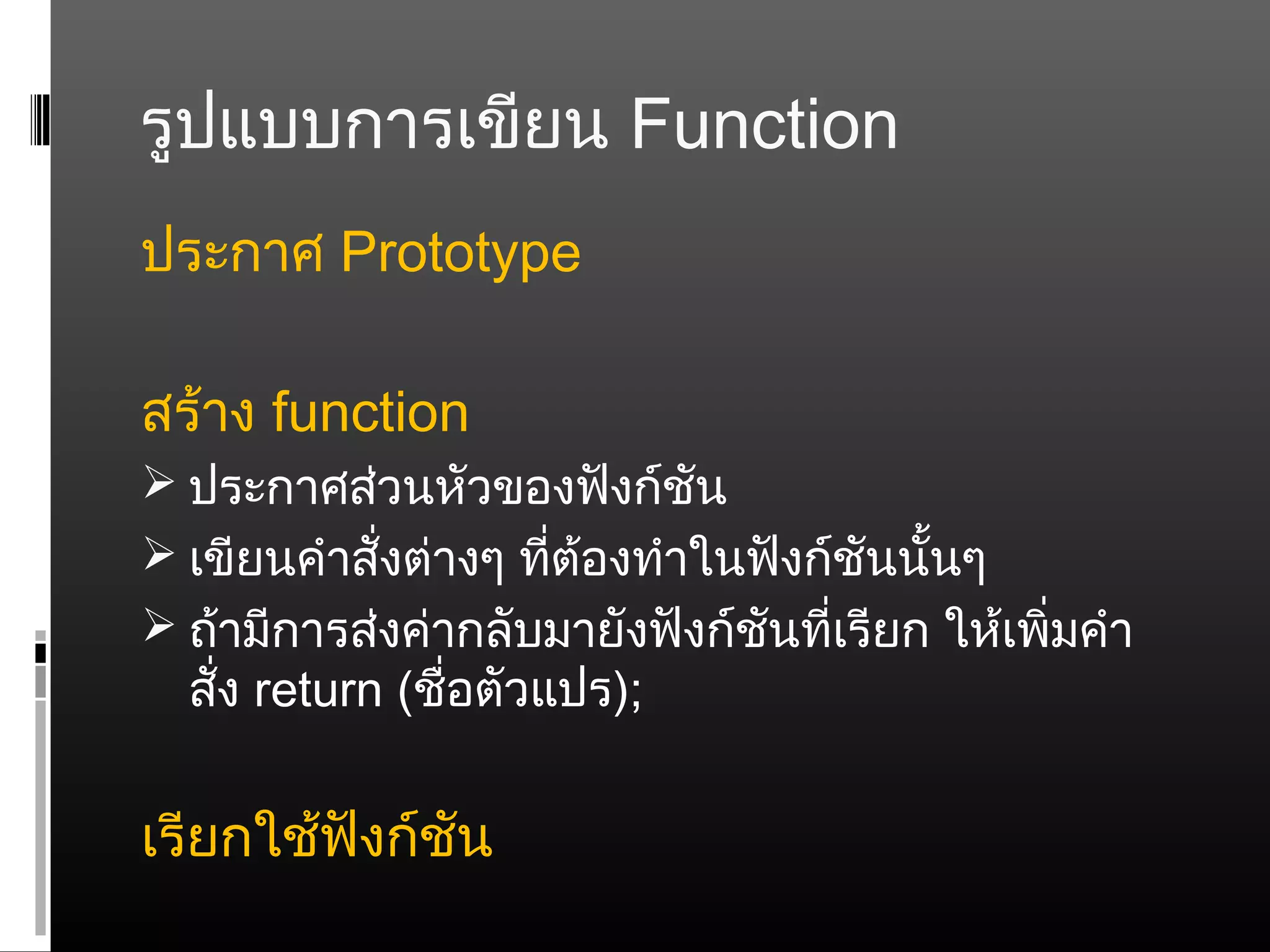 รูปแบบการเขียน Function

ประกาศ Prototype

สร้าง function

➢ ประกาศส่วนหัวของฟังก์ชัน

➢ เขียนคำสั่งต่างๆ ที่ต้องทำในฟังก์ชันนั้นๆ

➢ ถ้ามีการส่งค่ากลับมายังฟังก์ชันที่เรียก ให้เพิ่มคำสั่ง return (ชื่อตัวแปร);

เรียกใช้ฟังก์ชัน